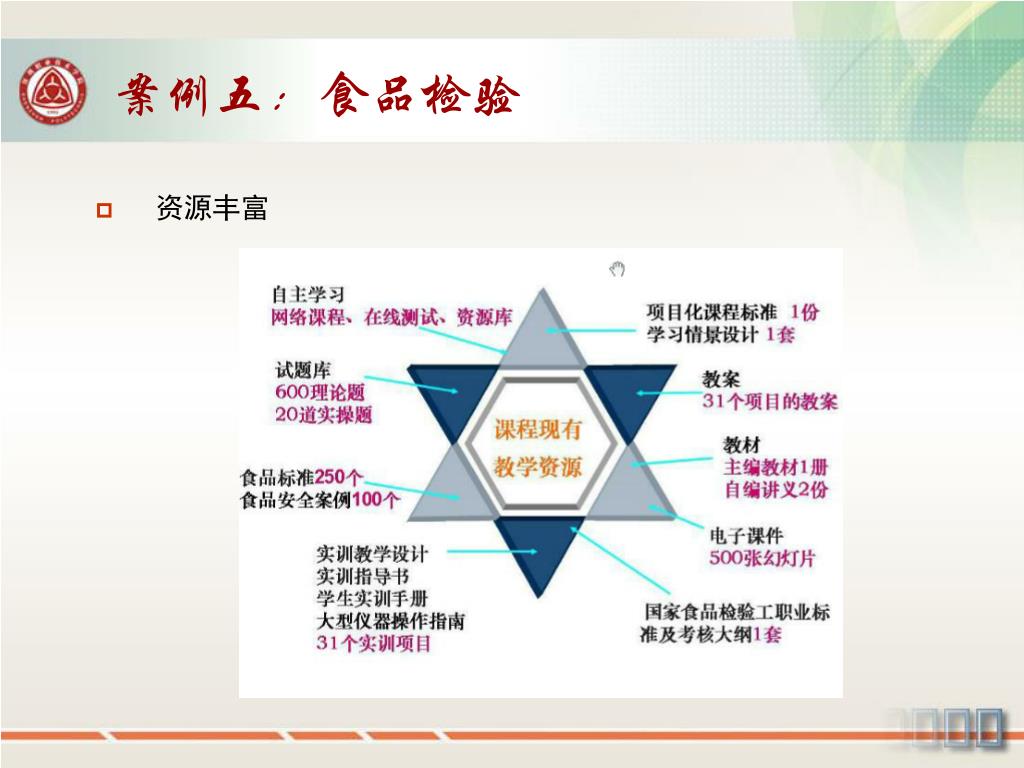 案例五：食品检验

资源丰富

自主学习
网络课程、在线测试、资源库

试题库
600理论题
20道实操题

食品标准250个
食品安全案例100个

实训教学设计
实训指导书
学生实训手册
大型仪器操作指南
31个实训项目

课程现有
教学资源

项目化课程标准 1份
学习情景设计 1套

教案
31个项目的教案

教材
主编教材1册
自编讲义2份

电子课件
500张幻灯片

国家食品检验工职业标准及考核大纲1套